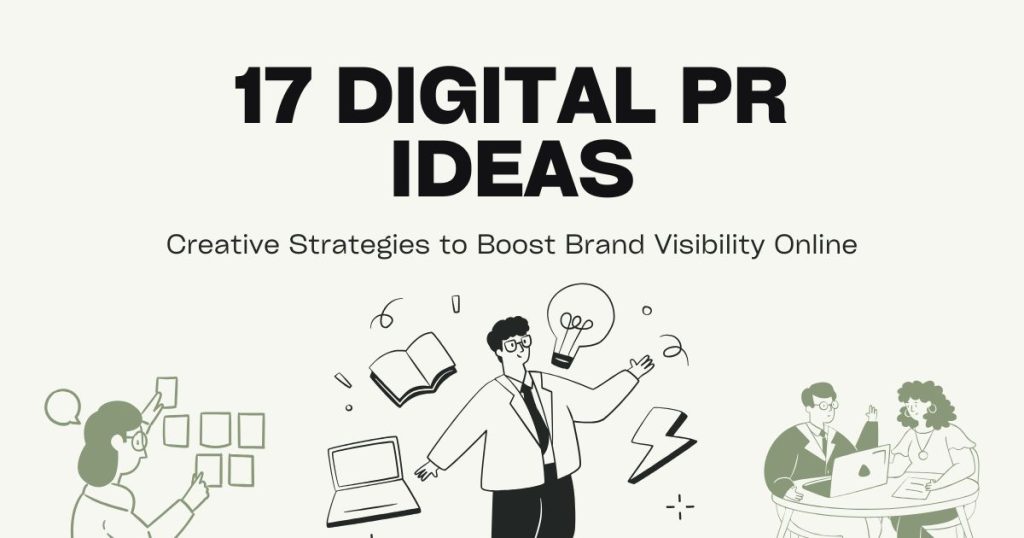 17 DIGITAL PR IDEAS

Creative Strategies to Boost Brand Visibility Online